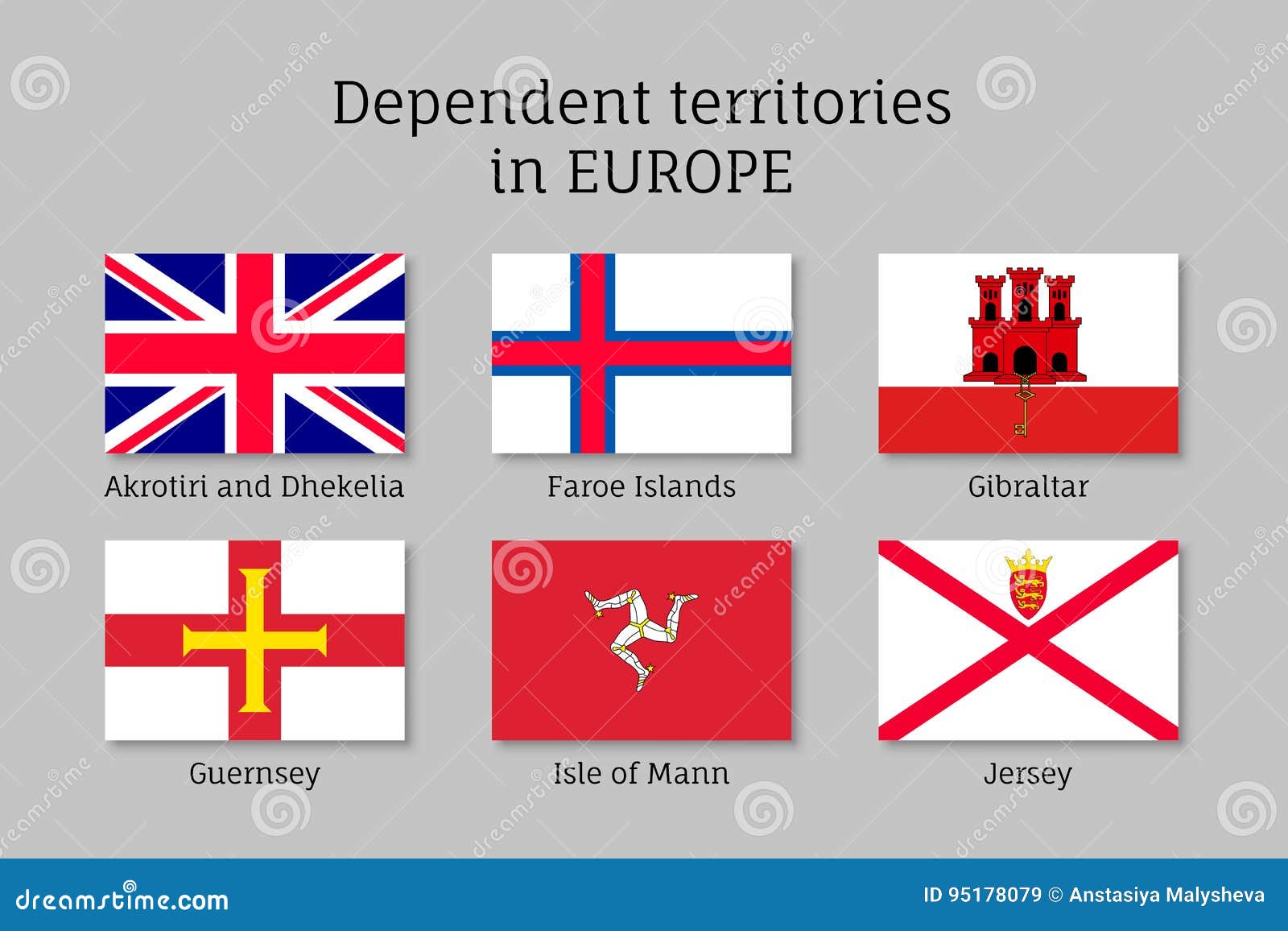 Dependent territories
in EUROPE

Akrotiri and Dhekelia

Faroe Islands

Gibraltar

Guernsey

Isle of Mann

Jersey

dreamstime.com

ID 95178079 © Anstasiya Malysheva